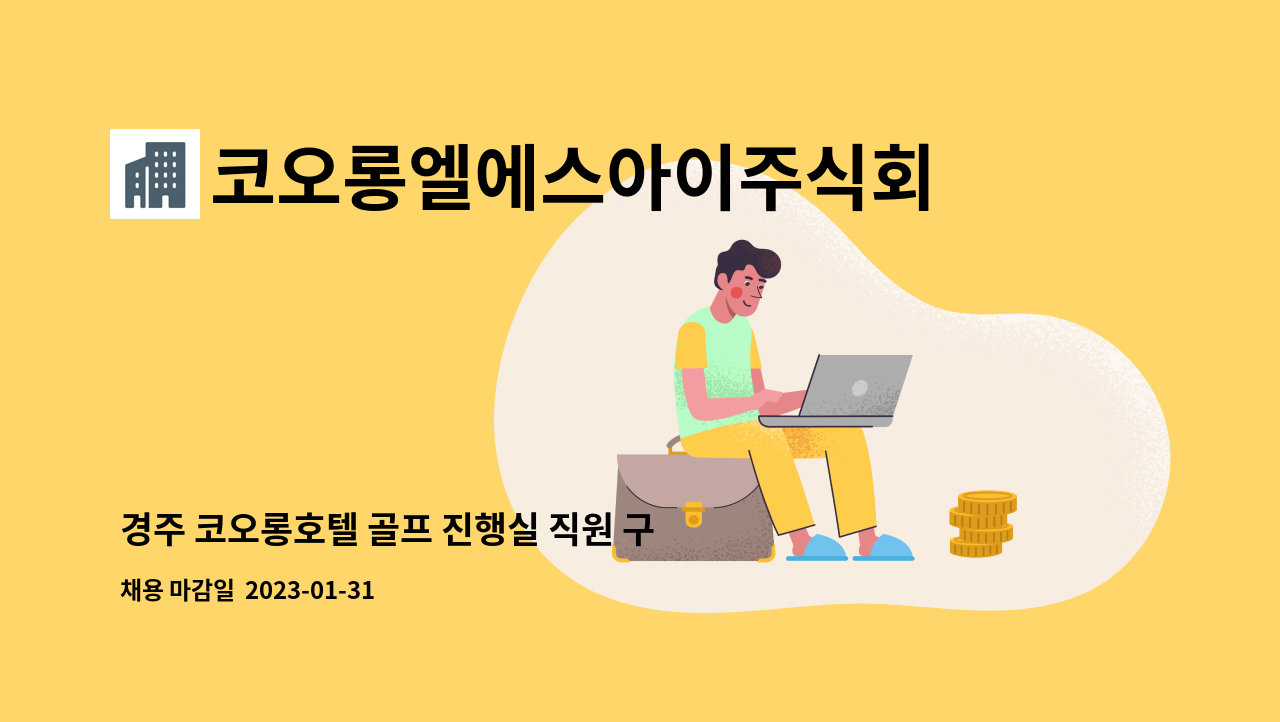 코오롱엘에스아이주식회

경주 코오롱호텔 골프 진행실 직원 구

채용 마감일 2023-01-31